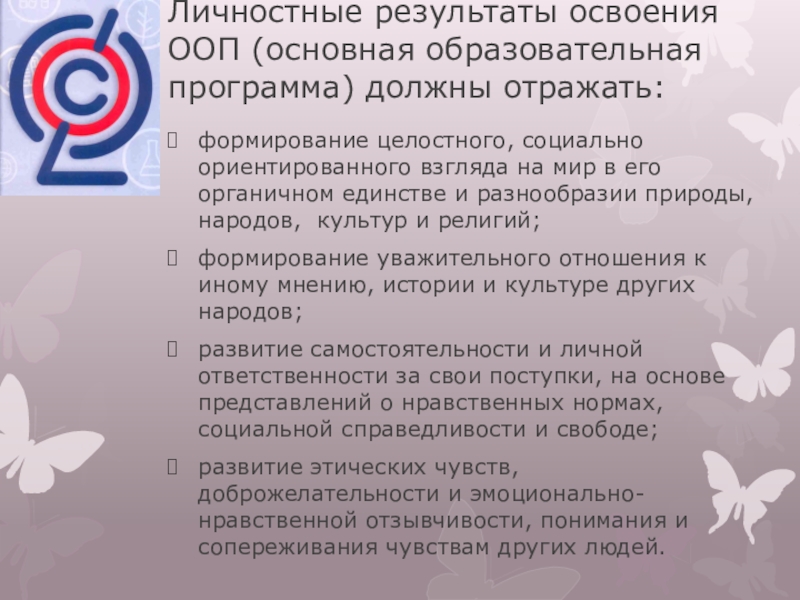 Личностные результаты освоения ООП (основная образовательная программа) должны отражать:

формирование целостного, социально ориентированного взгляда на мир в его органичном единстве и разнообразии природы, народов, культур и религий;

формирование уважительного отношения к иному мнению, истории и культуре других народов;

развитие самостоятельности и личной ответственности за свои поступки, на основе представлений о нравственных нормах, социальной справедливости и свободе;

развитие этических чувств, доброжелательности и эмоционально-нравственной отзывчивости, понимания и сопереживания чувствам других людей.